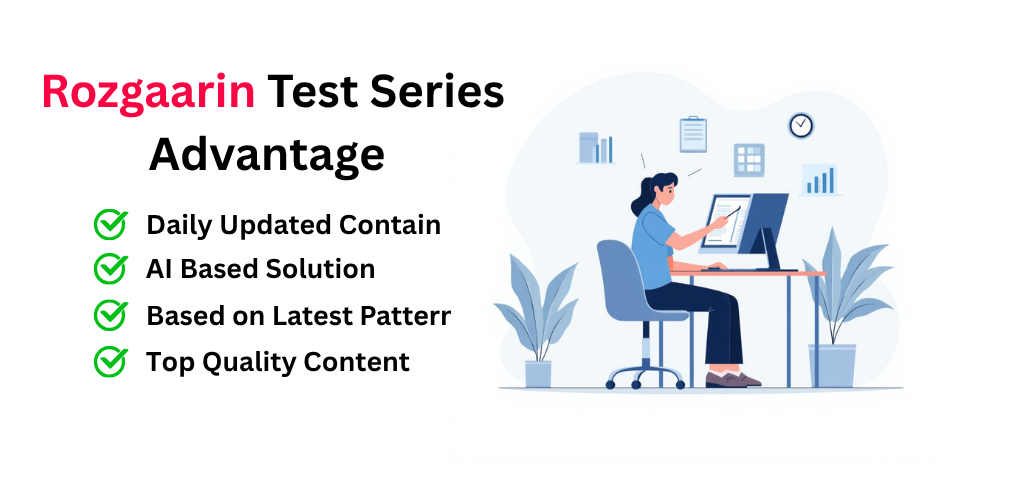 Rozgaarin Test Series Advantage

Daily Updated Contain

AI Based Solution

Based on Latest Patterr

Top Quality Content